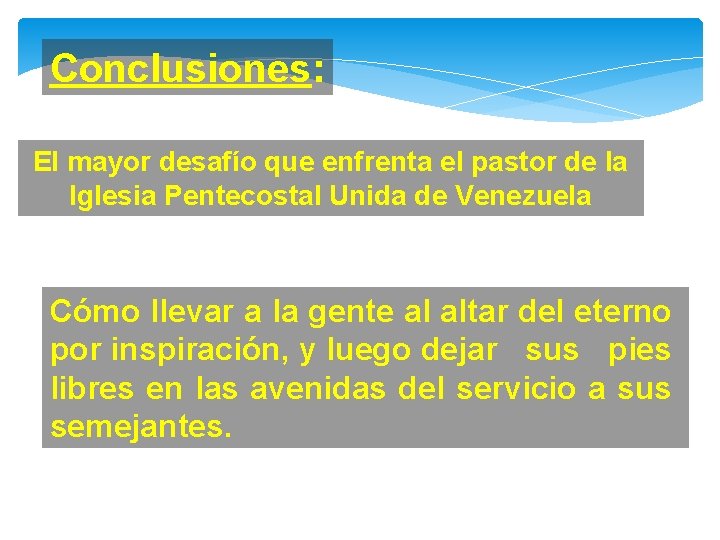 Conclusiones:

El mayor desafío que enfrenta el pastor de la Iglesia Pentecostal Unida de Venezuela

Cómo llevar a la gente al altar del eterno por inspiración, y luego dejar sus pies libres en las avenidas del servicio a sus semejantes.